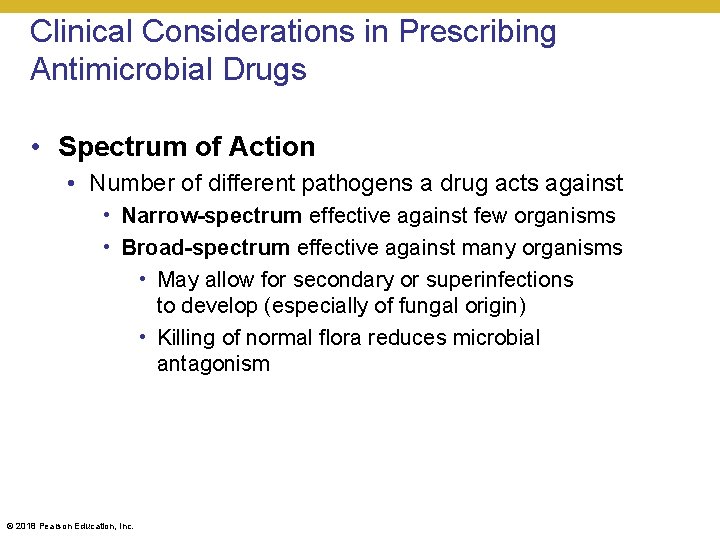 Clinical Considerations in Prescribing Antimicrobial Drugs

• Spectrum of Action
 • Number of different pathogens a drug acts against
  • Narrow-spectrum effective against few organisms
  • Broad-spectrum effective against many organisms
   • May allow for secondary or superinfections to develop (especially of fungal origin)
   • Killing of normal flora reduces microbial antagonism

© 2018 Pearson Education, Inc.